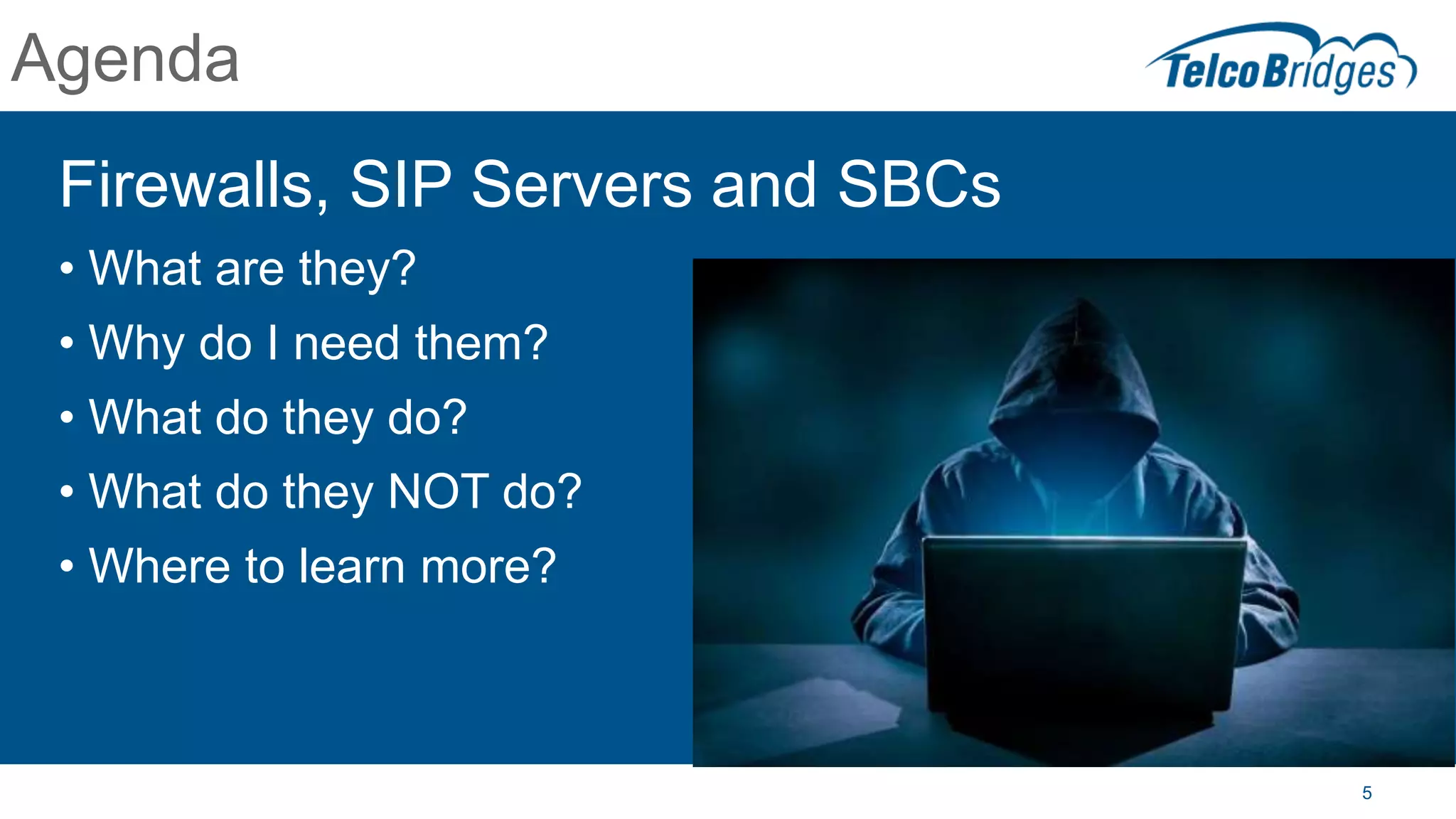 Agenda

TelcoBridges

Firewalls, SIP Servers and SBCs

• What are they?
• Why do I need them?
• What do they do?
• What do they NOT do?
• Where to learn more?

5